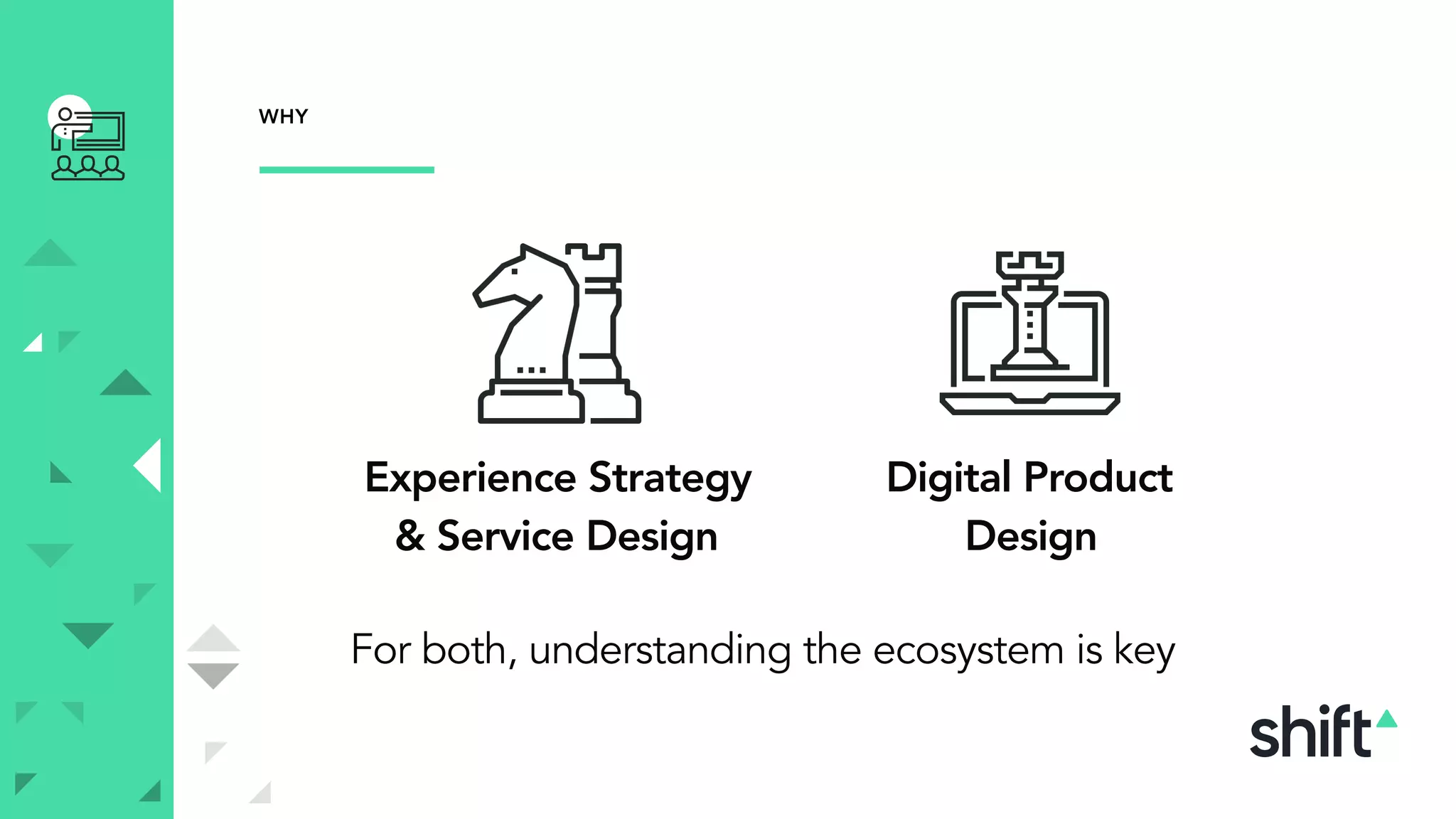 WHY

Experience Strategy & Service Design

Digital Product Design

For both, understanding the ecosystem is key

shift